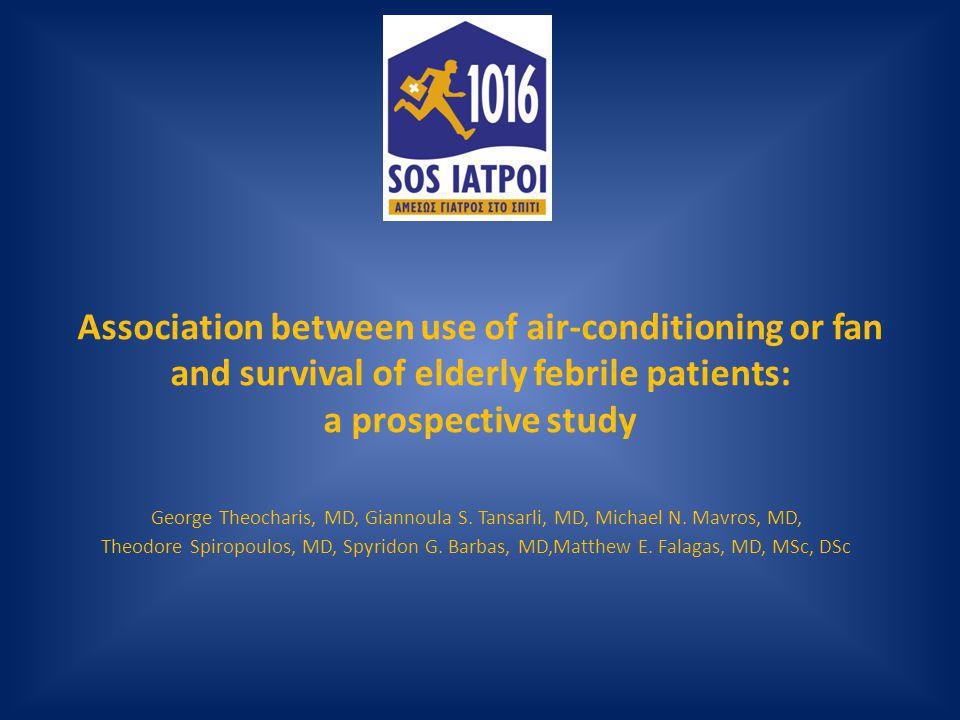 1016
SOS ΙΑΤΡΟΙ
ΑΜΕΣΩΣ ΓΙΑΤΡΟΣ ΣΤΟ ΣΠΙΤΙ

Association between use of air-conditioning or fan and survival of elderly febrile patients: a prospective study

George Theocharis, MD, Giannoula S. Tansarli, MD, Michael N. Mavros, MD, Theodore Spiropoulos, MD, Spyridon G. Barbas, MD,Matthew E. Falagas, MD, MSc, DSc